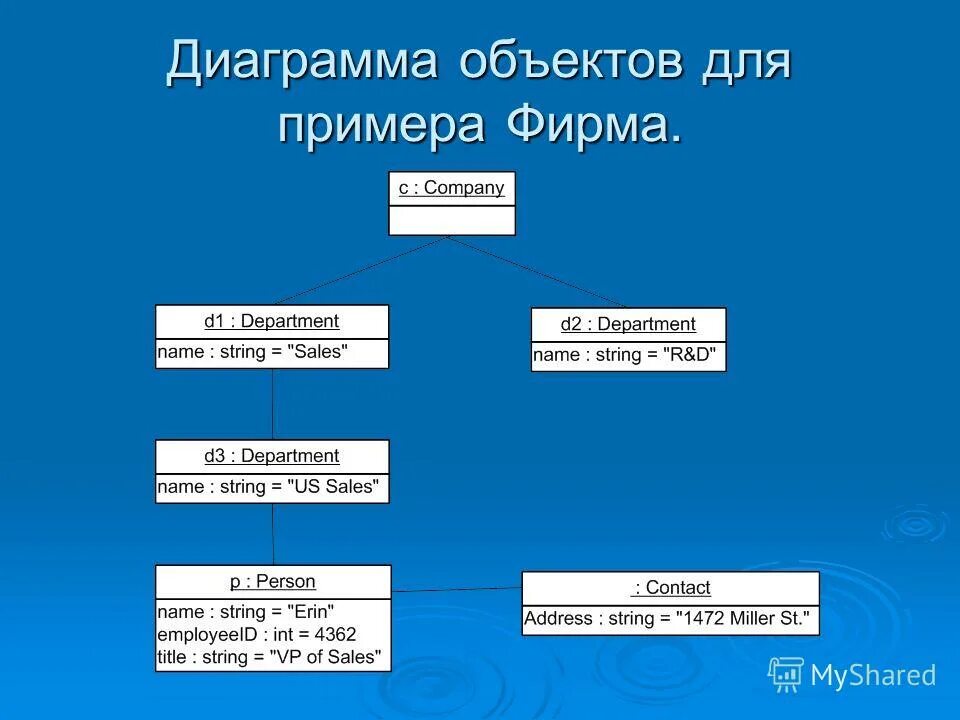 Диаграмма объектов для примера Фирма.

c : Company

d1 : Department
name : string = "Sales"

d2 : Department
name : string = "R&D"

d3 : Department
name : string = "US Sales"

p : Person
name : string = "Erin"
employeeID : int = 4362
title : string = "VP of Sales"

: Contact
Address : string = "1472 Miller St."

MyShared